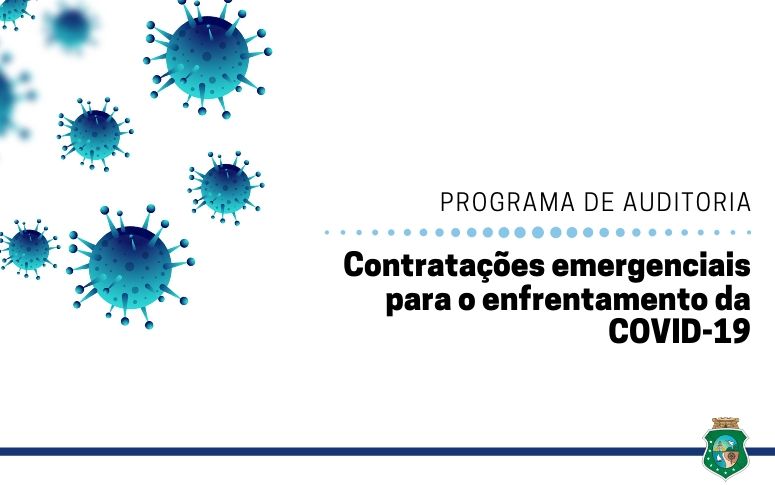 PROGRAMA DE AUDITORIA

Contratações emergenciais para o enfrentamento da COVID-19